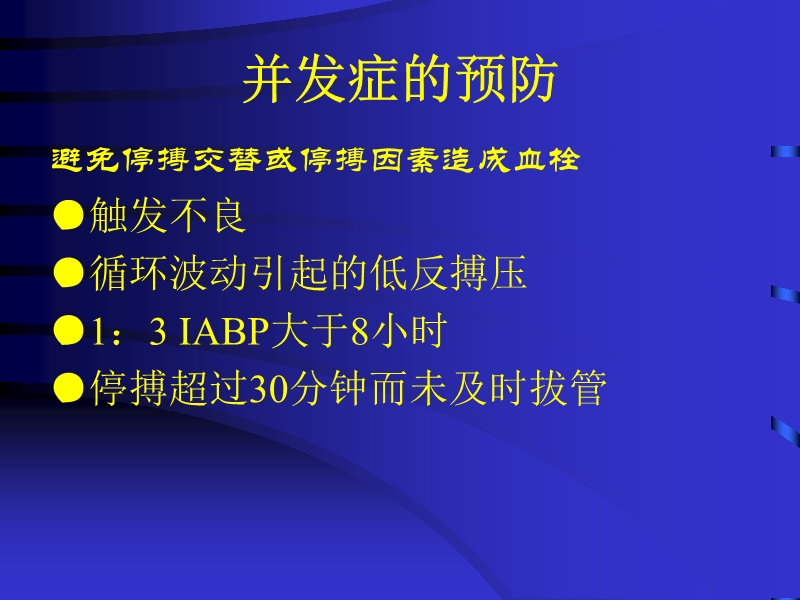 并发症的预防

避免停搏交替或停搏因素造成血栓

●触发不良

●循环波动引起的低反搏压

●1：3 IABP大于8小时

●停搏超过30分钟而未及时拔管